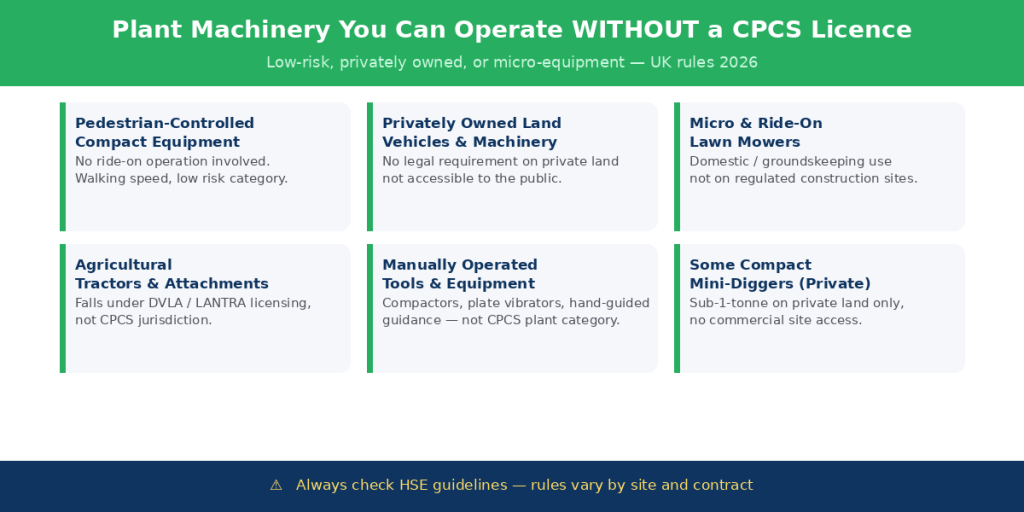 Plant Machinery You Can Operate WITHOUT a CPCS Licence

Low-risk, privately owned, or micro-equipment — UK rules 2026

Pedestrian-Controlled Compact Equipment
No ride-on operation involved. Walking speed, low risk category.

Privately Owned Land Vehicles & Machinery
No legal requirement on private land not accessible to the public.

Micro & Ride-On Lawn Mowers
Domestic / groundskeeping use not on regulated construction sites.

Agricultural Tractors & Attachments
Falls under DVLA / LANTRA licensing, not CPCS jurisdiction.

Manually Operated Tools & Equipment
Compactors, plate vibrators, hand-guided guidance — not CPCS plant category.

Some Compact Mini-Diggers (Private)
Sub-1-tonne on private land only, no commercial site access.

⚠ Always check HSE guidelines — rules vary by site and contract